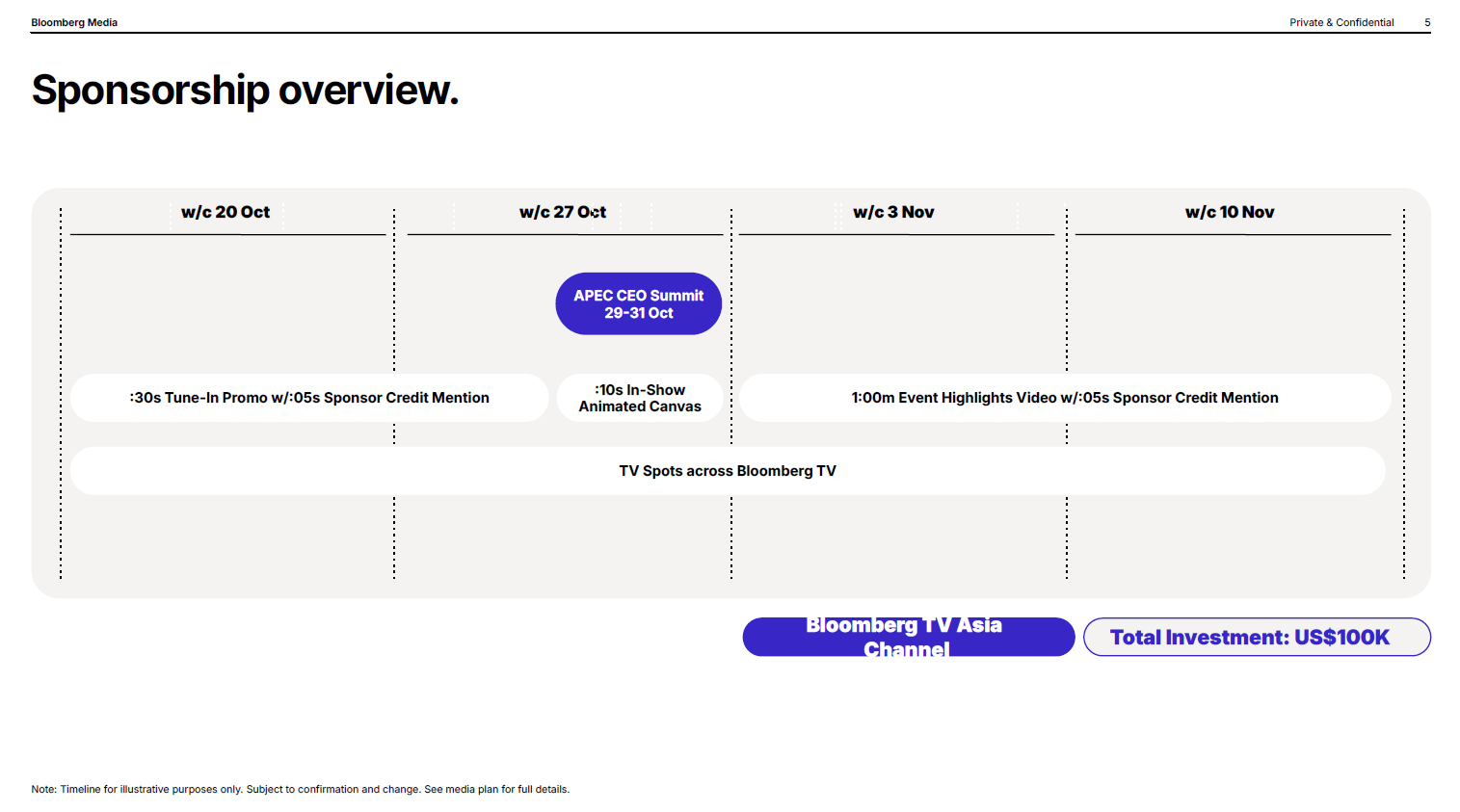 Bloomberg Media

Private & Confidential 5

Sponsorship overview.

w/c 20 Oct

w/c 27 Oct

w/c 3 Nov

w/c 10 Nov

APEC CEO Summit
29-31 Oct

:30s Tune-In Promo w/:05s Sponsor Credit Mention

:10s In-Show
Animated Canvas

1:00m Event Highlights Video w/:05s Sponsor Credit Mention

TV Spots across Bloomberg TV

Bloomberg TV Asia Channel

Total Investment: US$100K

Note: Timeline for illustrative purposes only. Subject to confirmation and change. See media plan for full details.